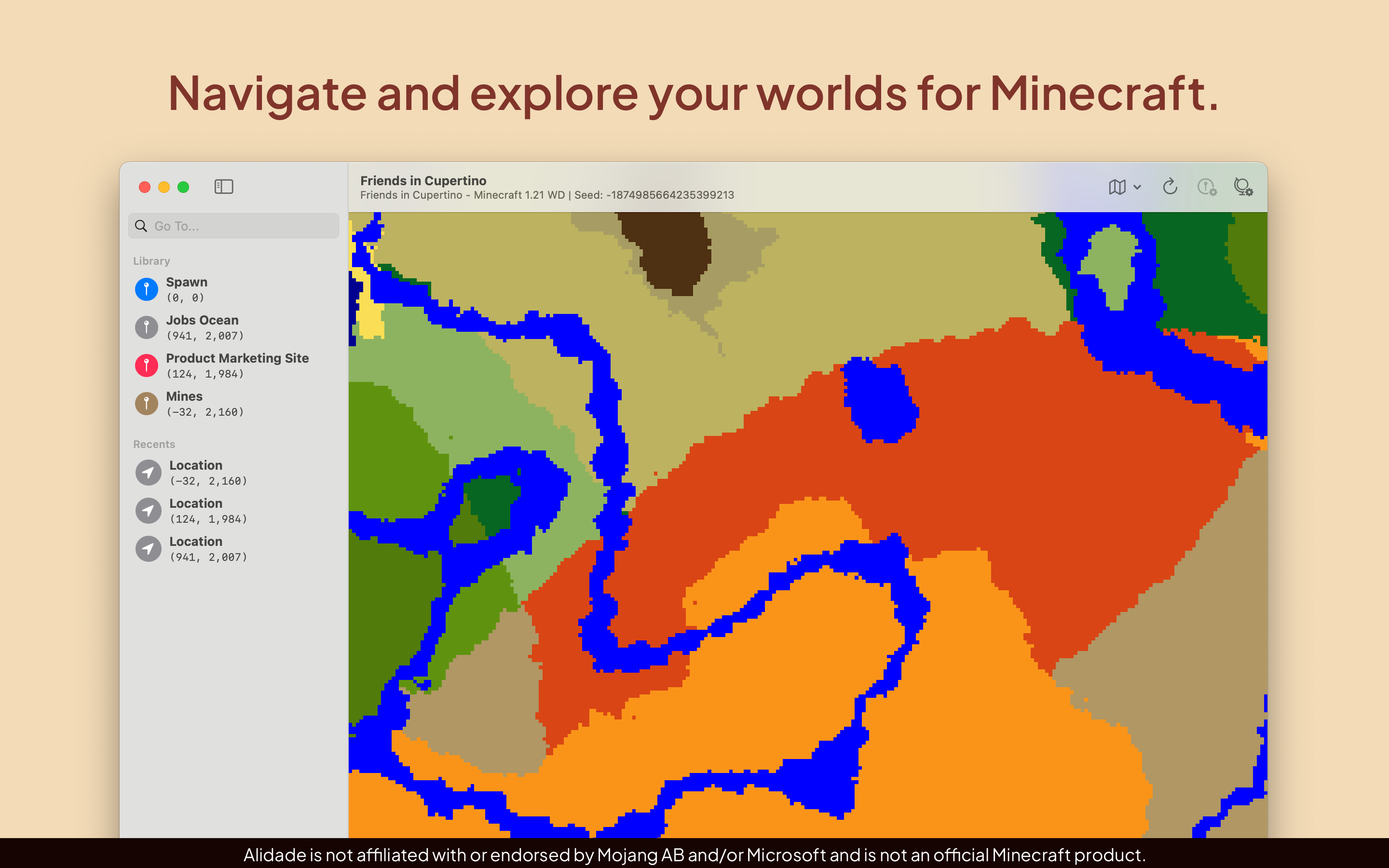 Navigate and explore your worlds for Minecraft.

Go To...

Library

Spawn
(0, 0)

Jobs Ocean
(941, 2,007)

Product Marketing Site
(124, 1,984)

Mines
(-32, 2,160)

Recents

Location
(-32, 2,160)

Location
(124, 1,984)

Location
(941, 2,007)

Friends in Cupertino
Friends in Cupertino - Minecraft 1.21 WD | Seed: -1874985664235399213

Alidade is not affiliated with or endorsed by Mojang AB and/or Microsoft and is not an official Minecraft product.